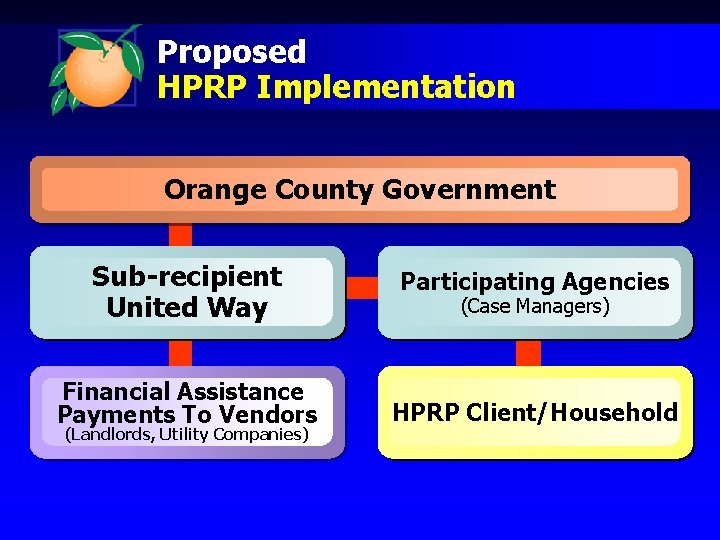 Proposed
HPRP Implementation

Orange County Government

Sub-recipient
United Way

Participating Agencies
(Case Managers)

Financial Assistance
Payments To Vendors
(Landlords, Utility Companies)

HPRP Client/Household